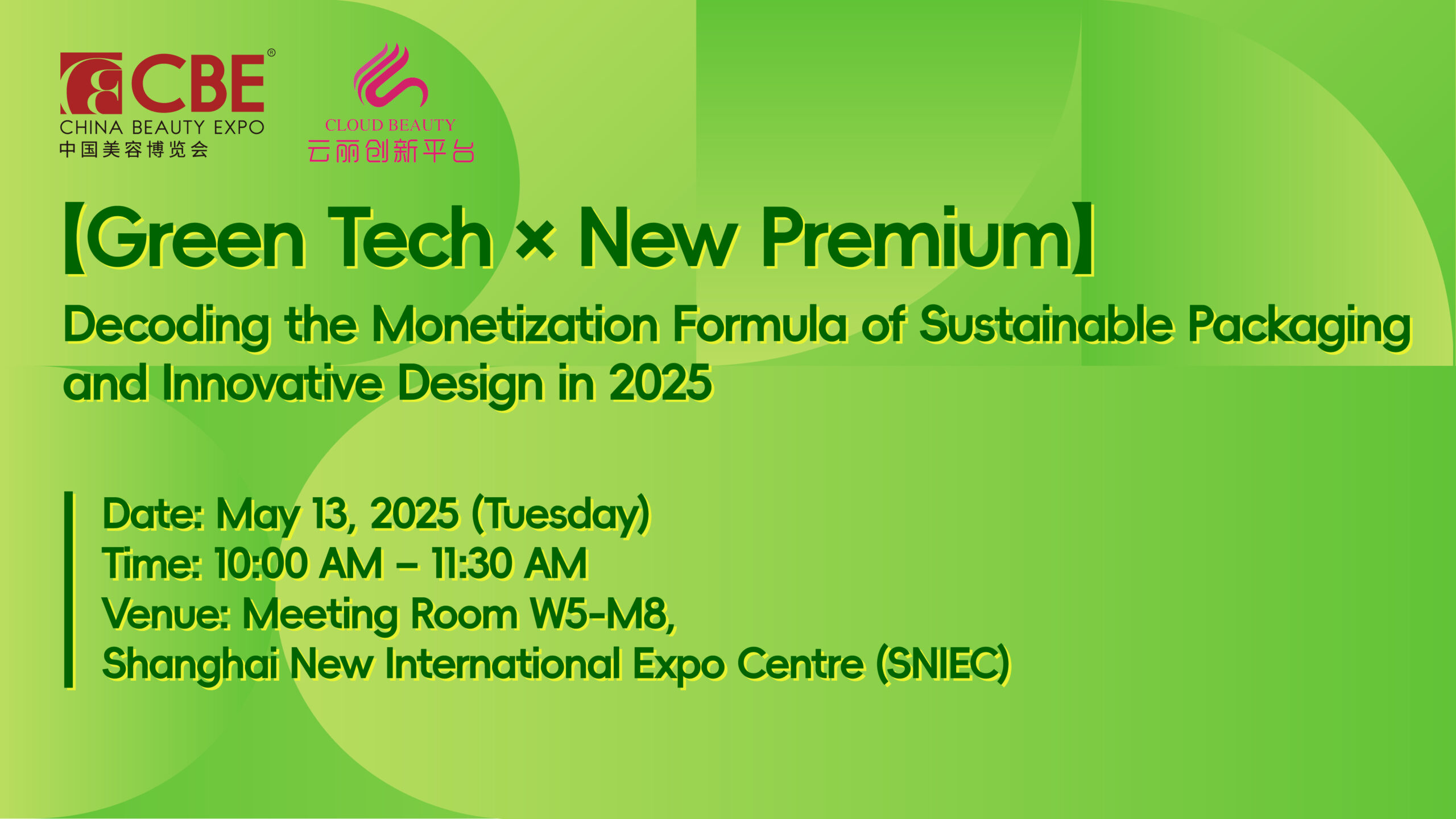 CBE®
CHINA BEAUTY EXPO
中国美容博览会

CLOUD BEAUTY
云丽创新平台

【Green Tech × New Premium】

Decoding the Monetization Formula of Sustainable Packaging and Innovative Design in 2025

Date: May 13, 2025 (Tuesday)
Time: 10:00 AM – 11:30 AM
Venue: Meeting Room W5-M8,
Shanghai New International Expo Centre (SNIEC)